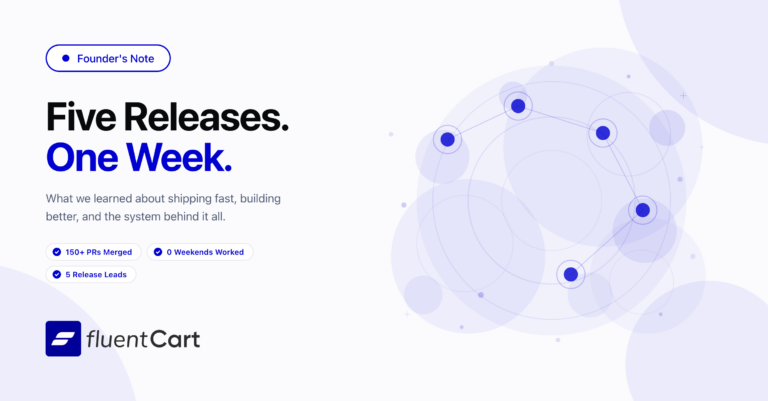 Founder's Note

Five Releases.
One Week.

What we learned about shipping fast, building better, and the system behind it all.

150+ PRs Merged
0 Weekends Worked
5 Release Leads

fluentCart